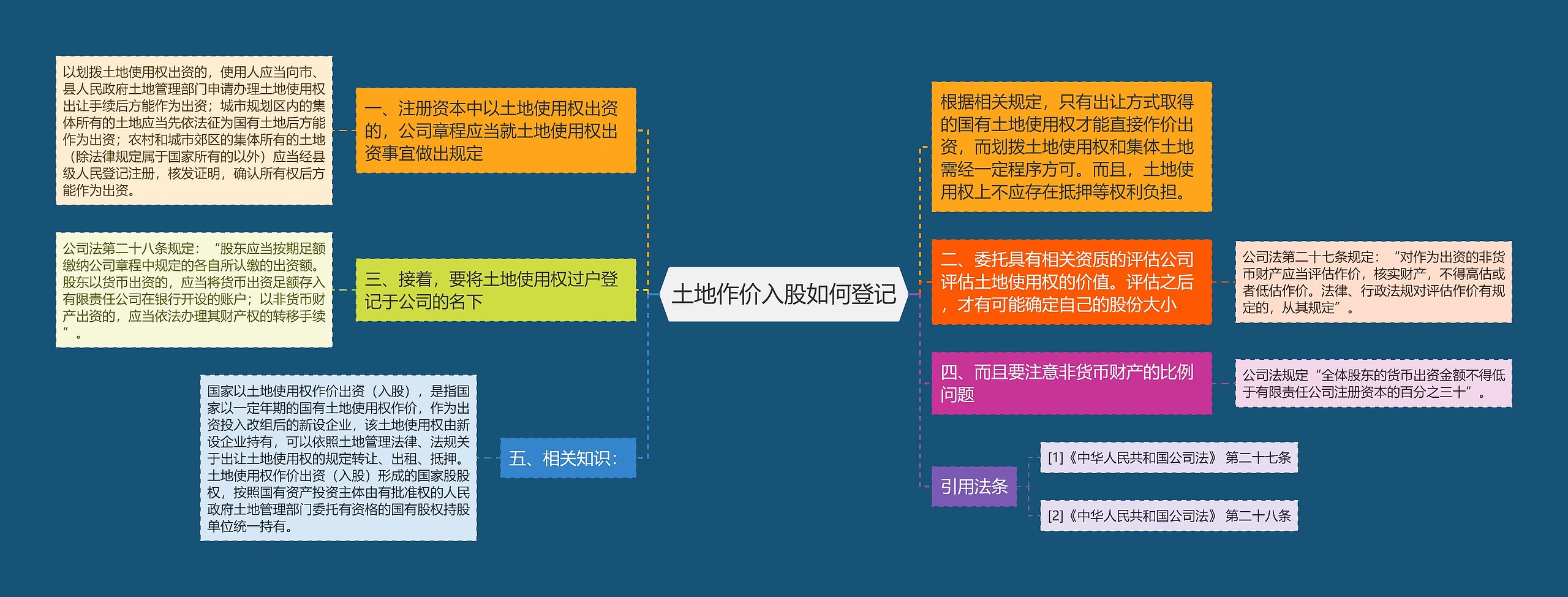 土地作价入股如何登记

一、注册资本中以土地使用权出资的，公司章程应当就土地使用权出资事宜做出规定

以划拨土地使用权出资的，使用人应当向市、县人民政府土地管理部门申请办理土地使用权出让手续后方能作为出资；城市规划区内的集体所有的土地应当先依法征为国有土地后方能作为出资；农村和城市郊区的集体所有的土地（除法律规定属于国家所有的以外）应当经县级人民登记注册，核发证明，确认所有权后方能作为出资。

三、接着，要将土地使用权过户登记于公司的名下

公司法第二十八条规定：“股东应当按期足额缴纳公司章程中规定的各自所认缴的出资额。股东以货币出资的，应当将货币出资足额存入有限责任公司在银行开设的账户；以非货币财产出资的，应当依法办理其财产权的转移手续”。

五、相关知识：

国家以土地使用权作价出资（入股），是指国家以一定年期的国有土地使用权作价，作为出资投入改组后的新设企业，该土地使用权由新设企业持有，可以依照土地管理法律、法规关于出让土地使用权的规定转让、出租、抵押。土地使用权作价出资（入股）形成的国家股股权，按照国有资产投资主体由有批准权的人民政府土地管理部门委托有资格的国有股权持股单位统一持有。

根据相关规定，只有出让方式取得的国有土地使用权才能直接作价出资，而划拨土地使用权和集体土地需经一定程序方可。而且，土地使用权上不应存在抵押等权利负担。

二、委托具有相关资质的评估公司评估土地使用权的价值。评估之后，才有可能确定自己的股份大小

公司法第二十七条规定：“对作为出资的非货币财产应当评估作价，核实财产，不得高估或者低估作价。法律、行政法规对评估作价有规定的，从其规定”。

四、而且要注意非货币财产的比例问题

公司法规定“全体股东的货币出资金额不得低于有限责任公司注册资本的百分之三十”。

引用法条

[1]《中华人民共和国公司法》 第二十七条

[2]《中华人民共和国公司法》 第二十八条